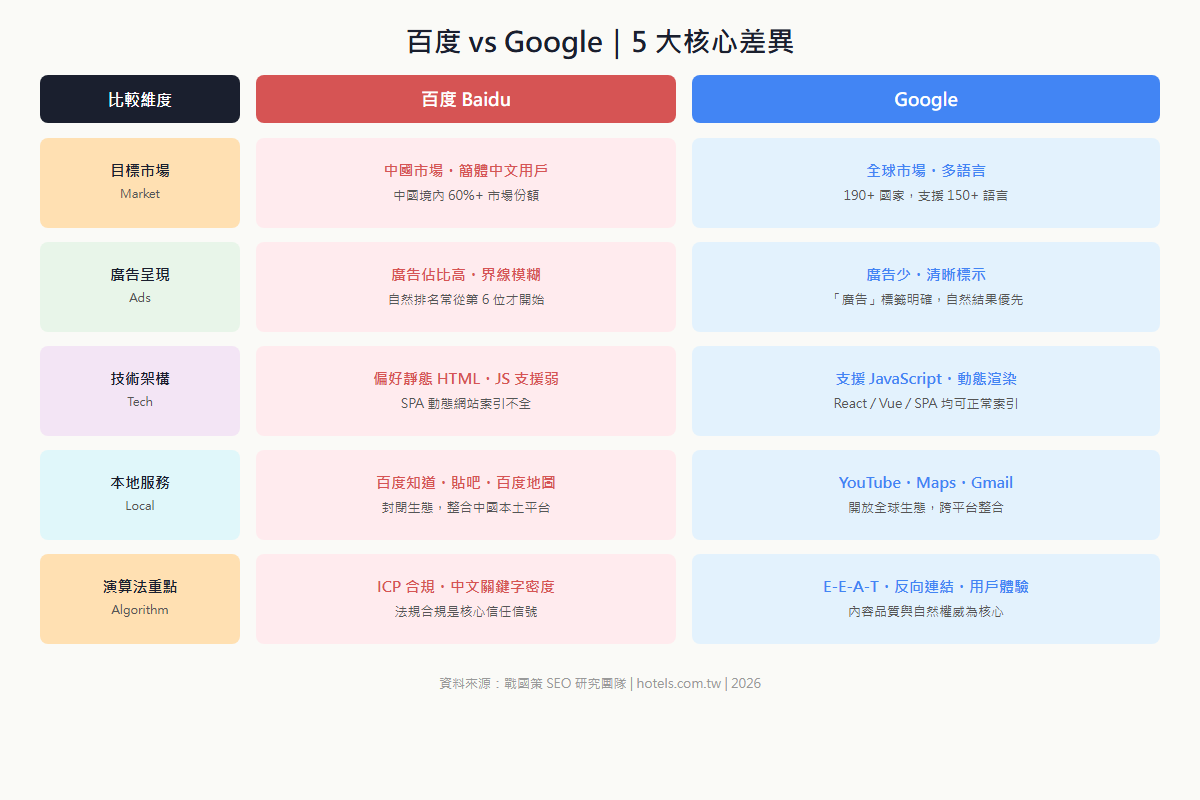 百度 vs Google | 5 大核心差異

| 比較維度 | 百度 Baidu | Google |
|---|---|---|
| 目標市場 Market | 中國市場・簡體中文用戶 中國境內 60%+ 市場份額 | 全球市場・多語言 190+ 國家，支援 150+ 語言 |
| 廣告呈現 Ads | 廣告佔比高・界線模糊 自然排名常從第 6 位才開始 | 廣告少・清晰標示 「廣告」標籤明確，自然結果優先 |
| 技術架構 Tech | 偏好靜態 HTML・JS 支援弱 SPA 動態網站索引不全 | 支援 JavaScript・動態渲染 React / Vue / SPA 均可正常索引 |
| 本地服務 Local | 百度知道・貼吧・百度地圖 封閉生態，整合中國本土平台 | YouTube・Maps・Gmail 開放全球生態，跨平台整合 |
| 演算法重點 Algorithm | ICP 合規・中文關鍵字密度 法規合規是核心信任信號 | E-E-A-T・反向連結・用戶體驗 內容品質與自然權威為核心 |

資料來源：戰國策 SEO 研究團隊 | hotels.com.tw | 2026